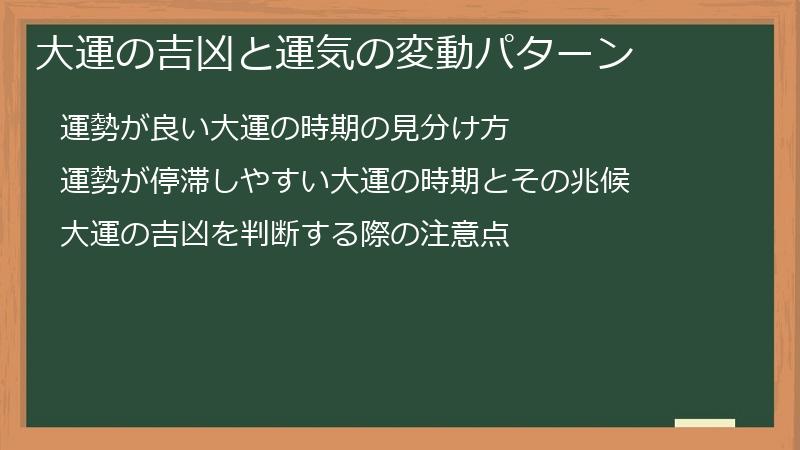 大運の吉凶と運気の変動パターン

運勢が良い大運の時期の見分け方

運勢が停滞しやすい大運の時期とその兆候

大運の吉凶を判断する際の注意点